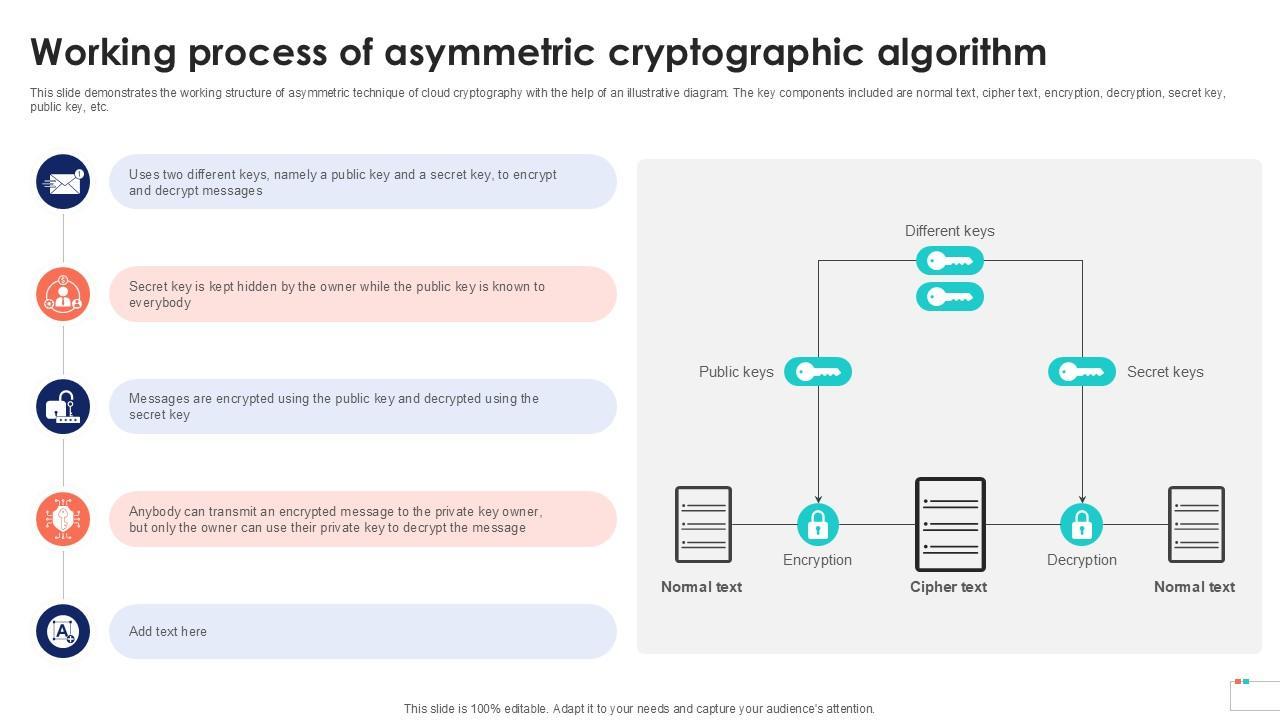 Working process of asymmetric cryptographic algorithm

This slide demonstrates the working structure of asymmetric technique of cloud cryptography with the help of an illustrative diagram. The key components included are normal text, cipher text, encryption, decryption, secret key, public key, etc.

Uses two different keys, namely a public key and a secret key, to encrypt and decrypt messages

Secret key is kept hidden by the owner while the public key is known to everybody

Messages are encrypted using the public key and decrypted using the secret key

Anybody can transmit an encrypted message to the private key owner, but only the owner can use their private key to decrypt the message

Add text here

Different keys

Public keys

Secret keys

Encryption

Decryption

Normal text

Cipher text

Normal text

This slide is 100% editable. Adapt it to your needs and capture your audience's attention.